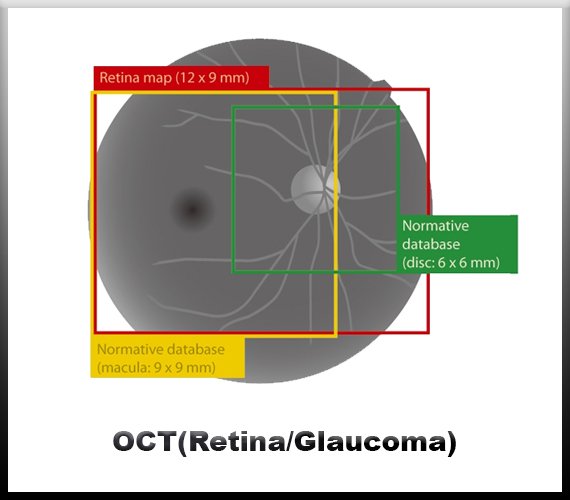 Retina map (12 x 9 mm)

Normative database (disc: 6 x 6 mm)

Normative database (macula: 9 x 9 mm)

OCT(Retina/Glaucoma)